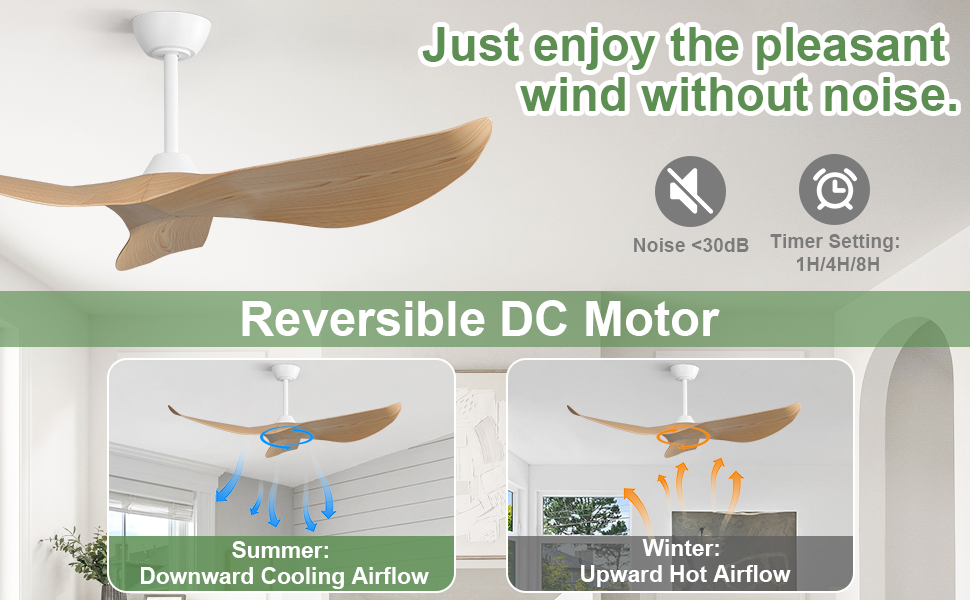 Just enjoy the pleasant wind without noise.

Noise <30dB

Timer Setting: 1H/4H/8H

Reversible DC Motor

Summer:
Downward Cooling Airflow

Winter:
Upward Hot Airflow